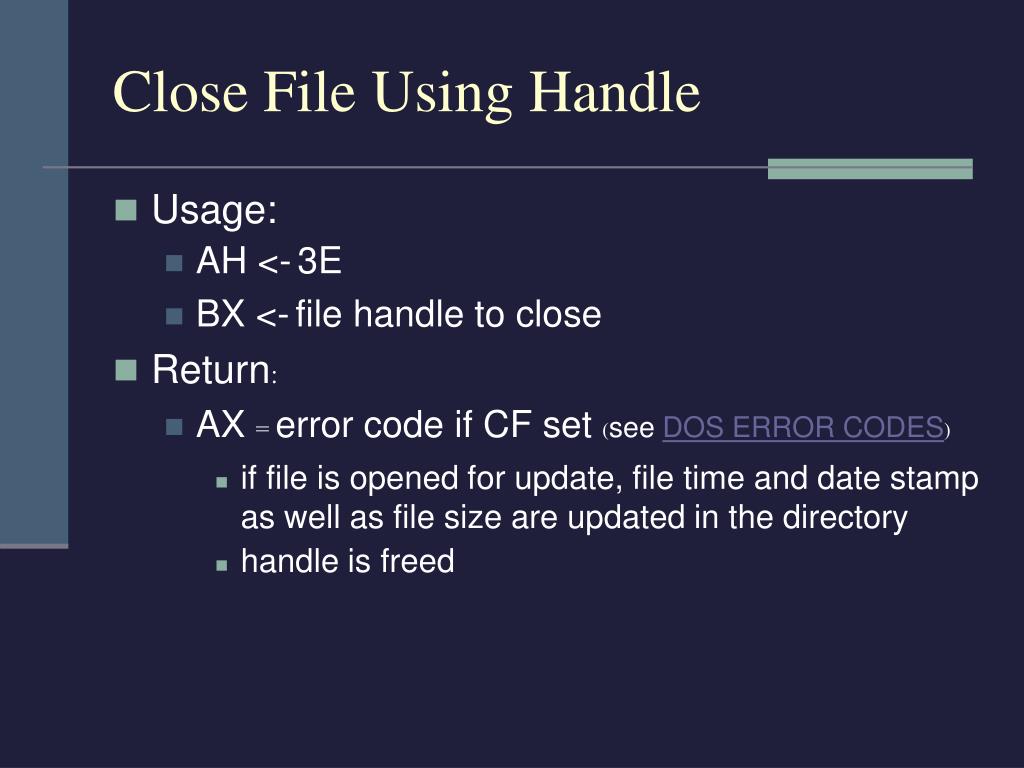 Close File Using Handle

Usage:
AH <- 3E
BX <- file handle to close

Return:
AX = error code if CF set (see DOS ERROR CODES)
if file is opened for update, file time and date stamp as well as file size are updated in the directory
handle is freed